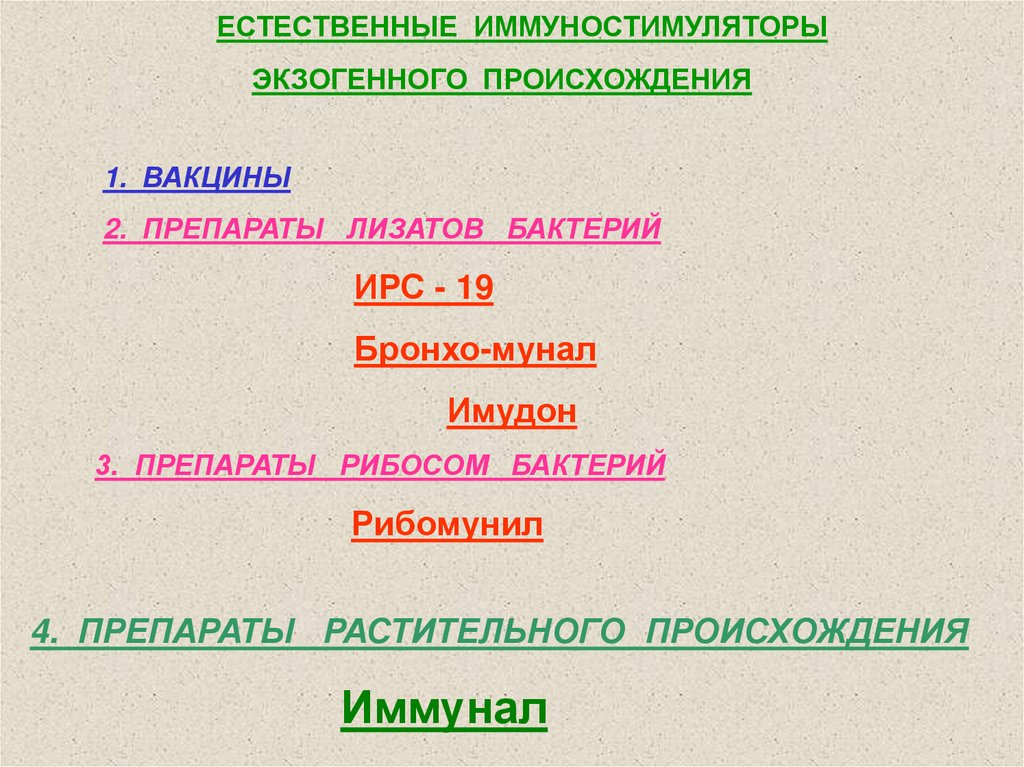 ЕСТЕСТВЕННЫЕ ИММУНОСТИМУЛЯТОРЫ
ЭКЗОГЕННОГО ПРОИСХОЖДЕНИЯ

1. ВАКЦИНЫ

2. ПРЕПАРАТЫ ЛИЗАТОВ БАКТЕРИЙ

ИРС - 19

Бронхо-мунал

Имудон

3. ПРЕПАРАТЫ РИБОСОМ БАКТЕРИЙ

Рибомунил

4. ПРЕПАРАТЫ РАСТИТЕЛЬНОГО ПРОИСХОЖДЕНИЯ

Иммунал